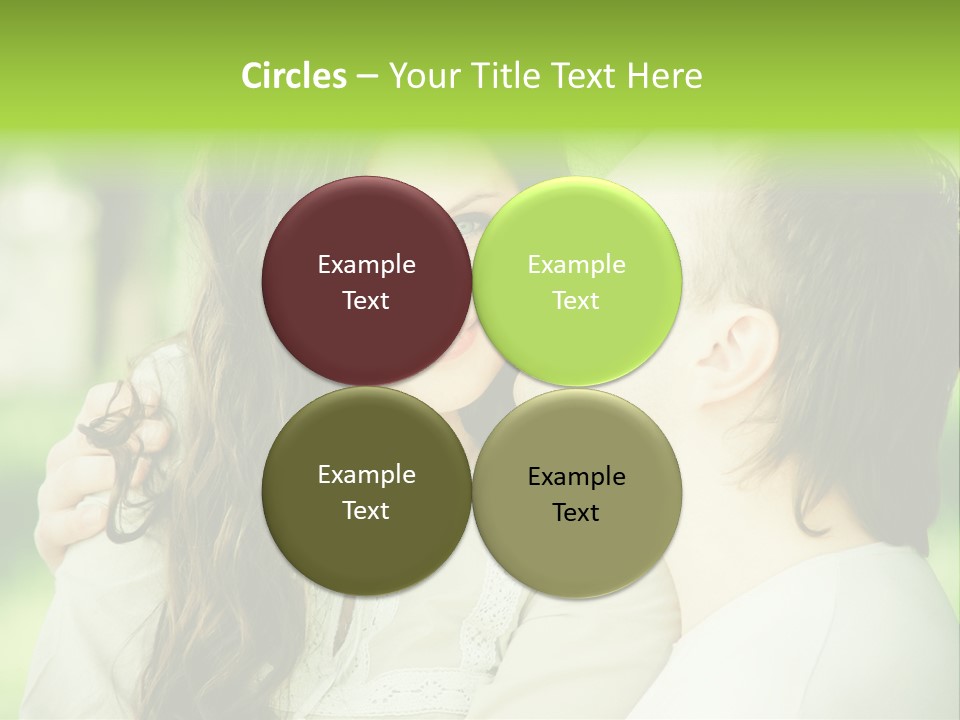 Circles – Your Title Text Here

Example Text

Example Text

Example Text

Example Text